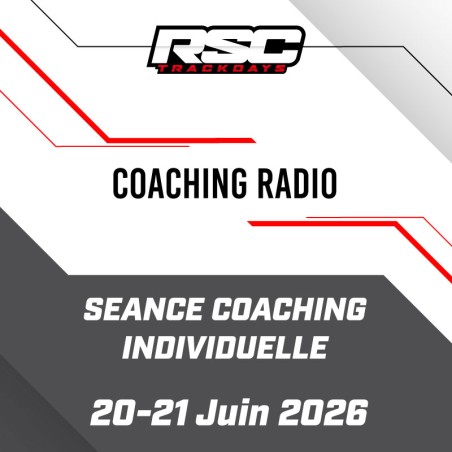 RSC
TRACKDAYS

COACHING RADIO

SEANCE COACHING INDIVIDUELLE

20-21 Juin 2026